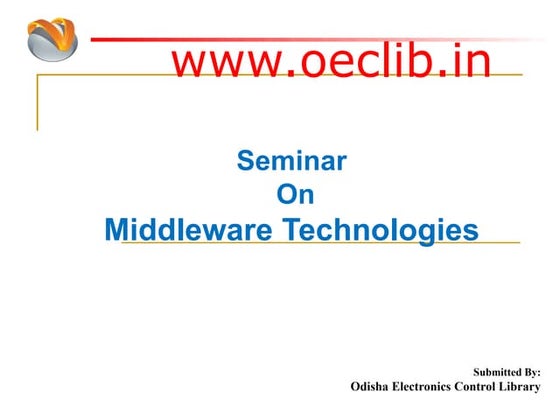 www.oeclib.in

Seminar
On
Middleware Technologies

Submitted By:
Odisha Electronics Control Library